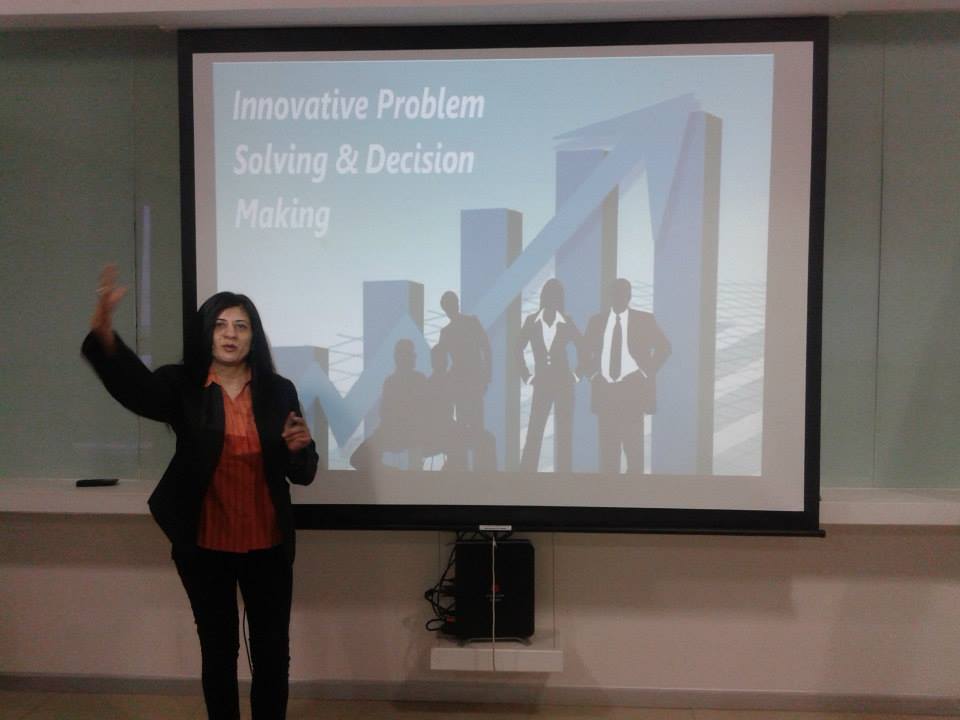 Innovative Problem Solving & Decision Making